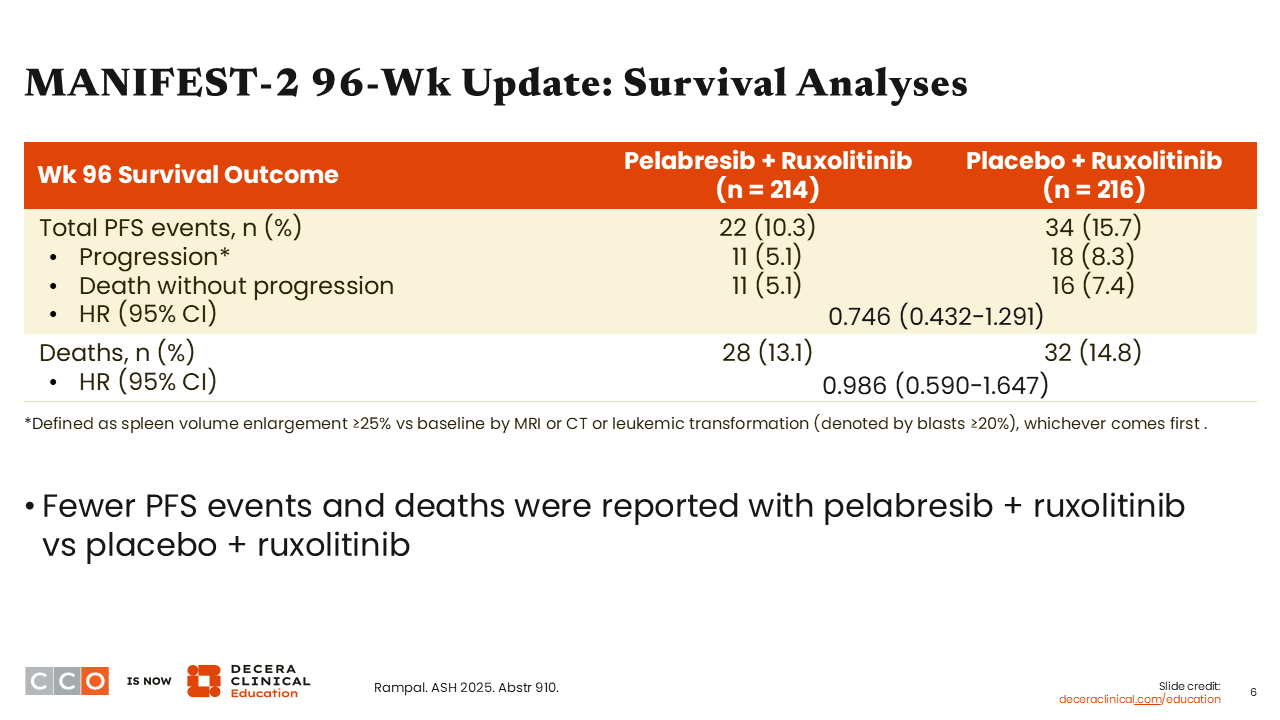 MANIFEST-2 96-Wk Update: Survival Analyses

| Wk 96 Survival Outcome | Pelabresib + Ruxolitinib (n = 214) | Placebo + Ruxolitinib (n = 216) |
|---|---|---|
| Total PFS events, n (%) | 22 (10.3) | 34 (15.7) |
| • Progression* | 11 (5.1) | 18 (8.3) |
| • Death without progression | 11 (5.1) | 16 (7.4) |
| • HR (95% CI) | 0.746 (0.432-1.291) | |
| Deaths, n (%) | 28 (13.1) | 32 (14.8) |
| • HR (95% CI) | 0.986 (0.590-1.647) | |

*Defined as spleen volume enlargement ≥25% vs baseline by MRI or CT or leukemic transformation (denoted by blasts ≥20%), whichever comes first .

• Fewer PFS events and deaths were reported with pelabresib + ruxolitinib vs placebo + ruxolitinib

CCO IS NOW DECERA CLINICAL Education

Rampal. ASH 2025. Abstr 910.

Slide credit: deceraclinical.com/education

6